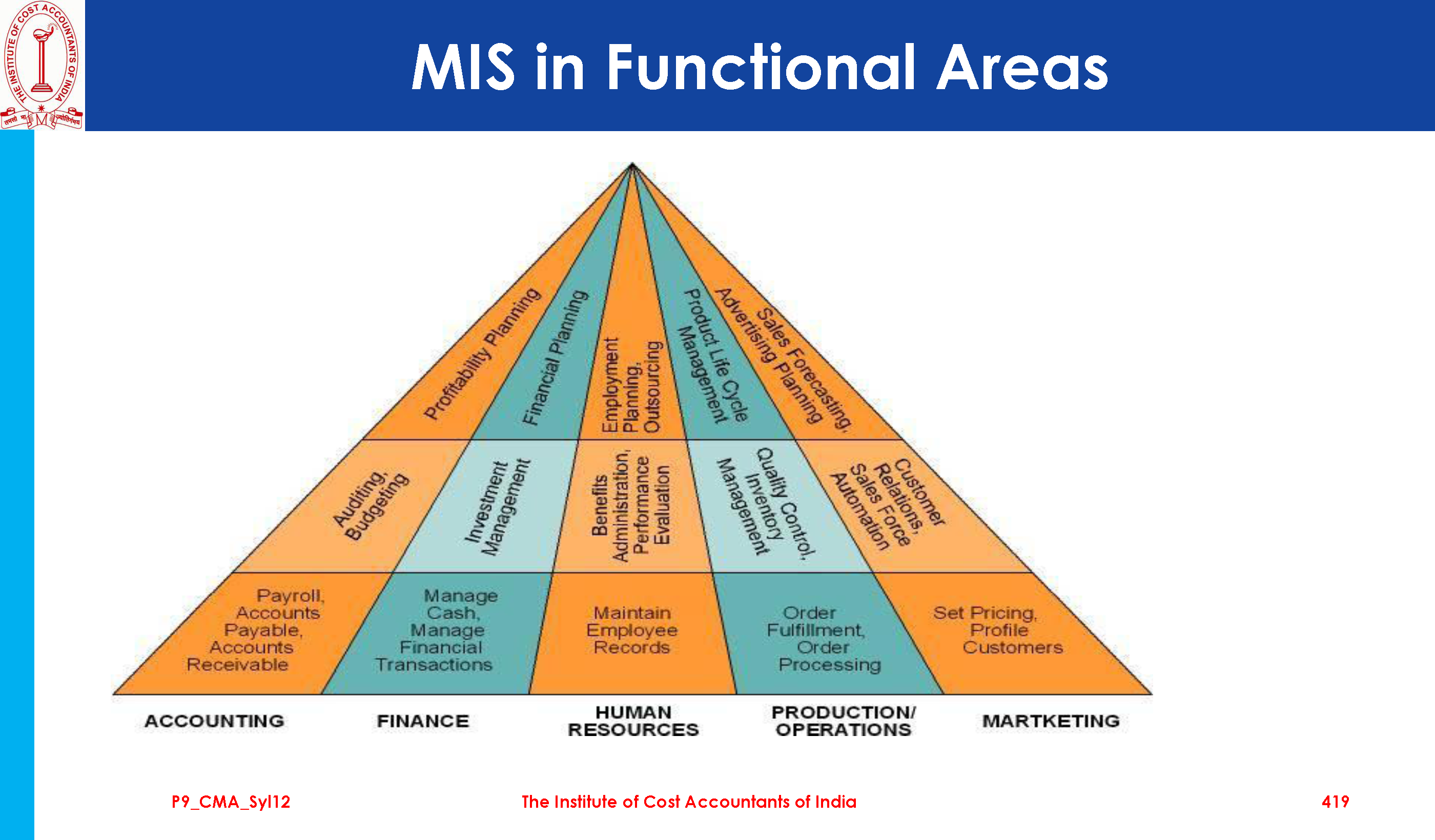 THE INSTITUTE OF COST ACCOUNTANTS OF INDIA

MIS in Functional Areas

Profitability Planning

Financial Planning

Employment Planning, Outsourcing

Product Life Cycle Management

Sales Forecasting, Advertising Planning

Auditing, Budgeting

Investment Management

Benefits Administration, Performance Evaluation

Quality Control, Inventory Management

Customer Relations, Sales Force Automation

Payroll, Accounts Payable, Accounts Receivable

Manage Cash, Manage Financial Transactions

Maintain Employee Records

Order Fulfillment, Order Processing

Set Pricing, Profile Customers

ACCOUNTING

FINANCE

HUMAN RESOURCES

PRODUCTION/ OPERATIONS

MARTKETING

P9_CMA_Syl12

The Institute of Cost Accountants of India

419